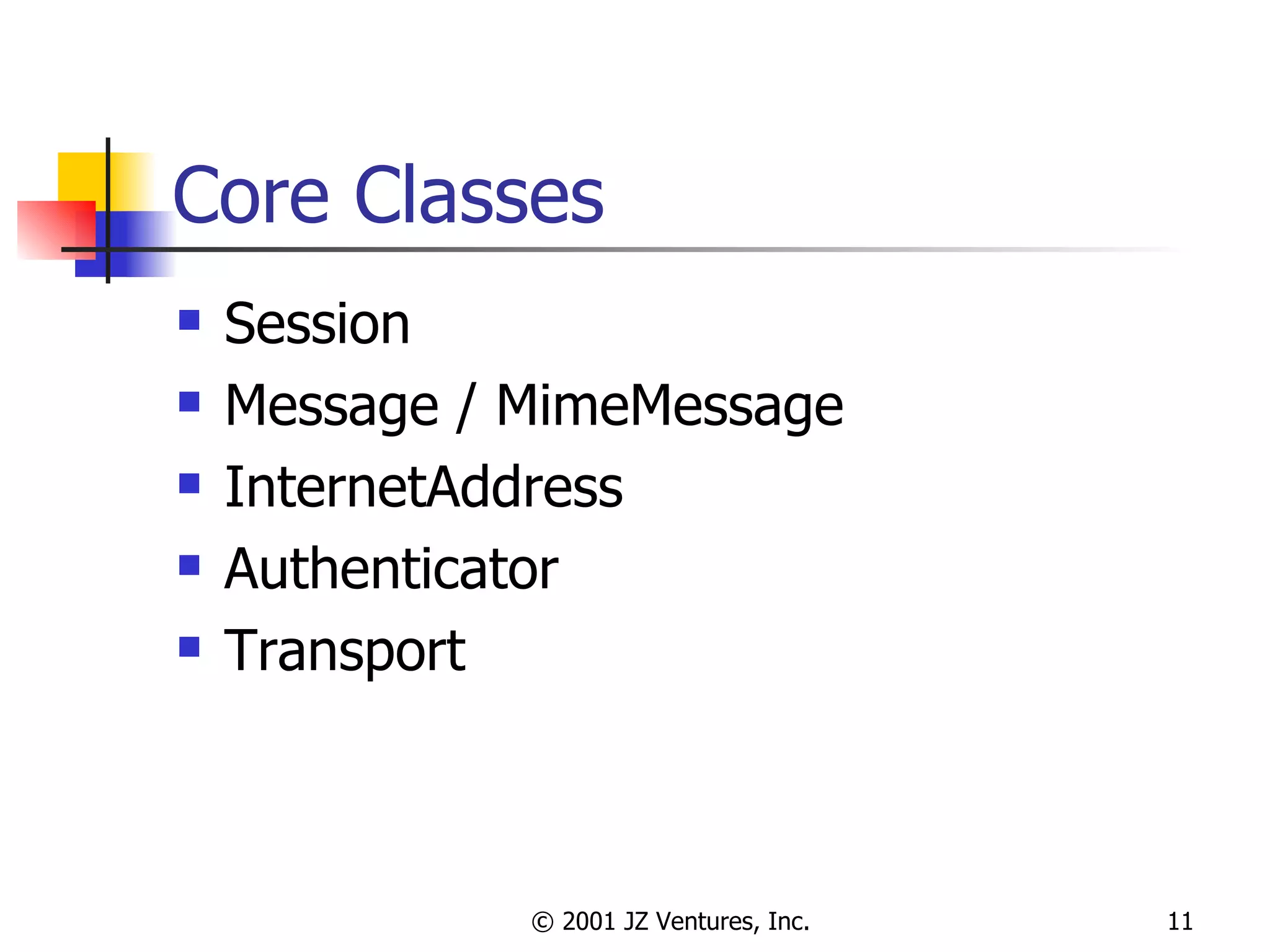 Core Classes

- Session
- Message / MimeMessage
- InternetAddress
- Authenticator
- Transport

© 2001 JZ Ventures, Inc.

11